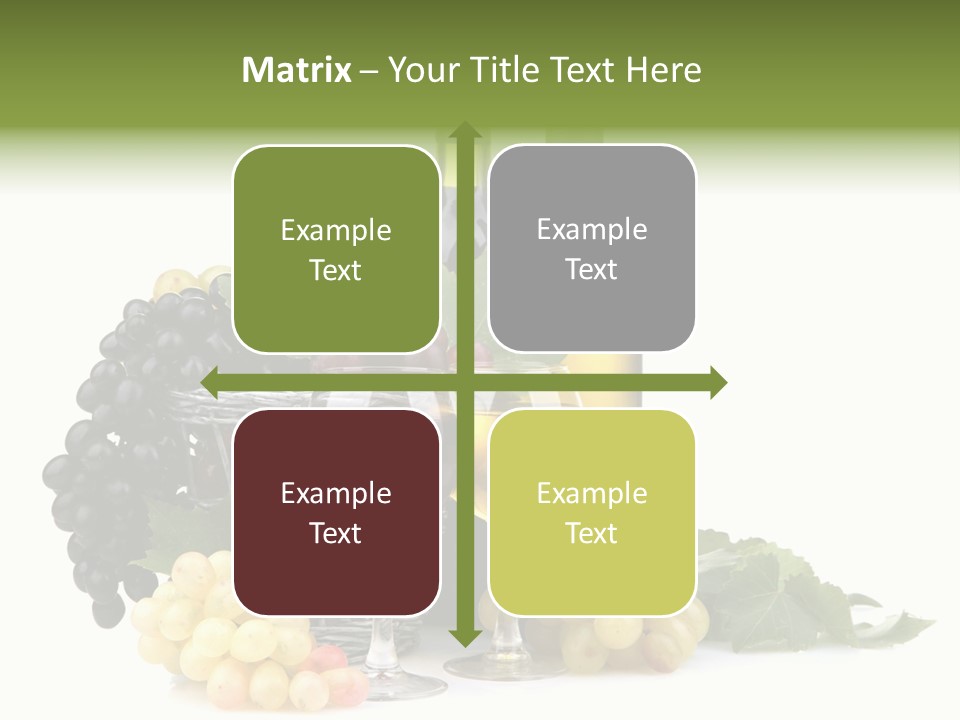 Matrix – Your Title Text Here

Example Text

Example Text

Example Text

Example Text